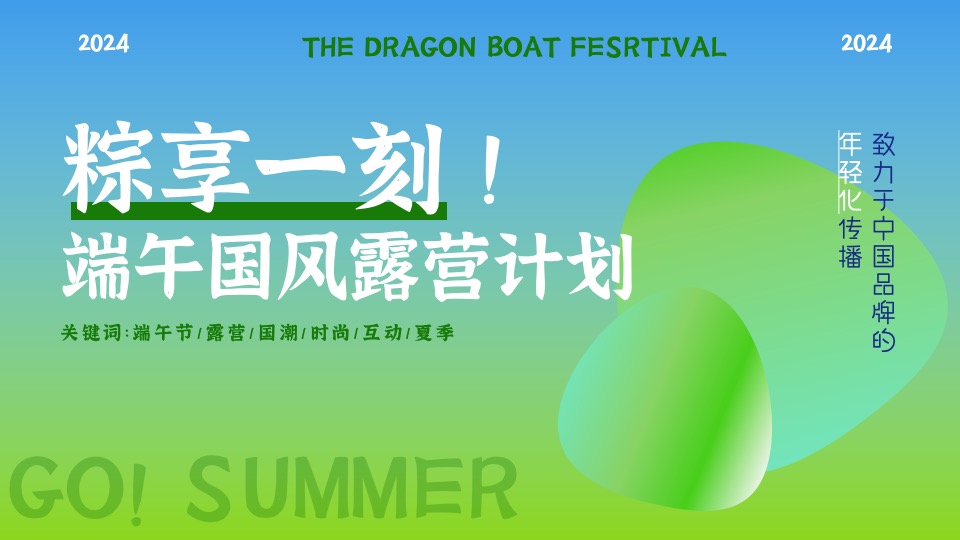 2024

THE DRAGON BOAT FESRTIVAL

2024

粽享一刻！

端午国风露营计划

关键词:端午节/露营/国潮/时尚/互动/夏季

致力于中国品牌的年轻化传播

GO! SUMMER